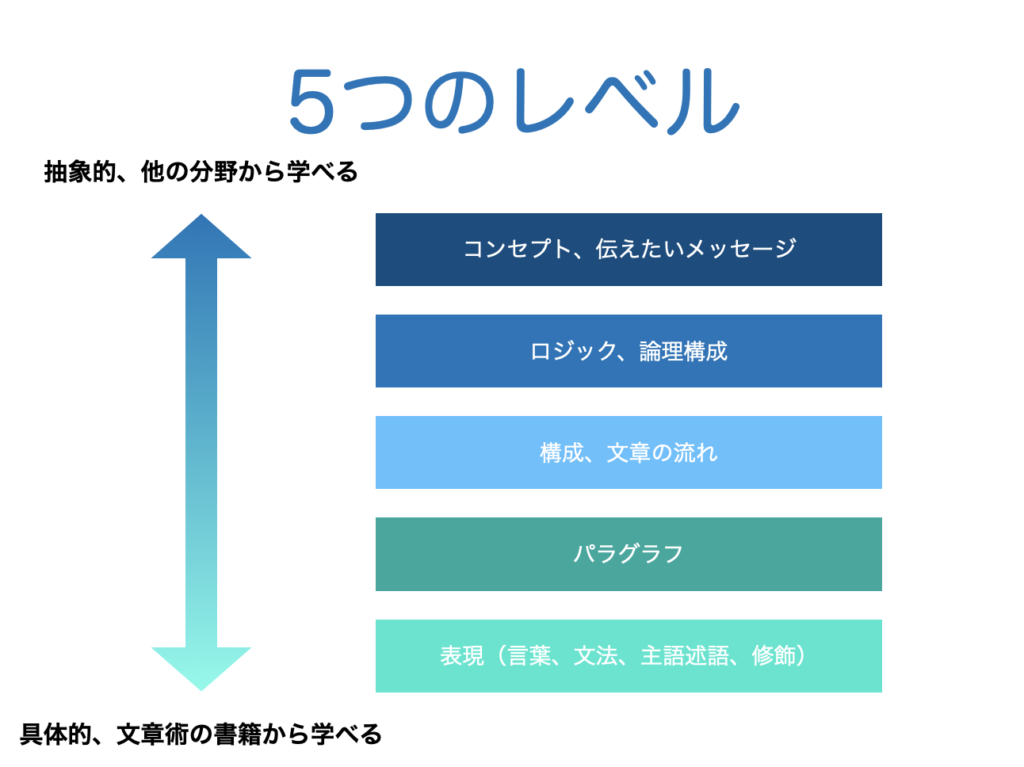 5つのレベル

抽象的、他の分野から学べる

コンセプト、伝えたいメッセージ

ロジック、論理構成

構成、文章の流れ

パラグラフ

表現（言葉、文法、主語述語、修飾）

具体的、文章術の書籍から学べる